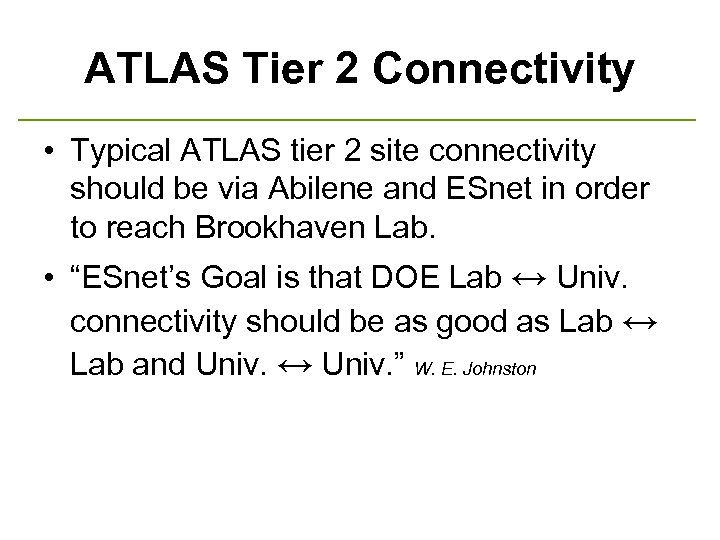 ATLAS Tier 2 Connectivity

• Typical ATLAS tier 2 site connectivity should be via Abilene and ESnet in order to reach Brookhaven Lab.

• “ESnet’s Goal is that DOE Lab ↔ Univ. connectivity should be as good as Lab ↔ Lab and Univ. ↔ Univ.” W. E. Johnston